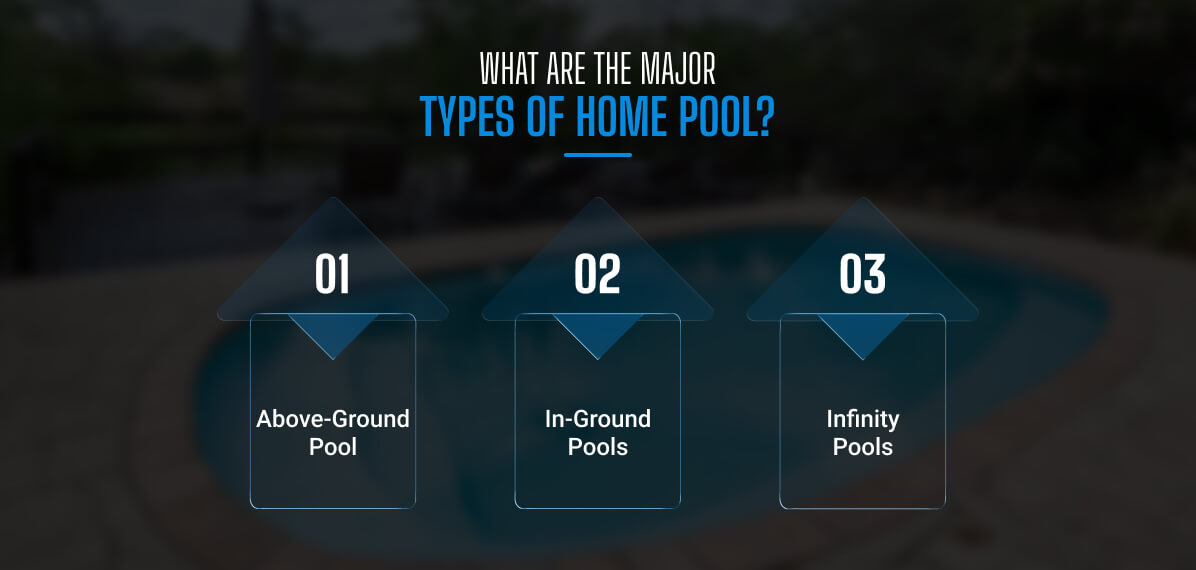 WHAT ARE THE MAJOR
TYPES OF HOME POOL?

01

Above-Ground Pool

02

In-Ground Pools

03

Infinity Pools